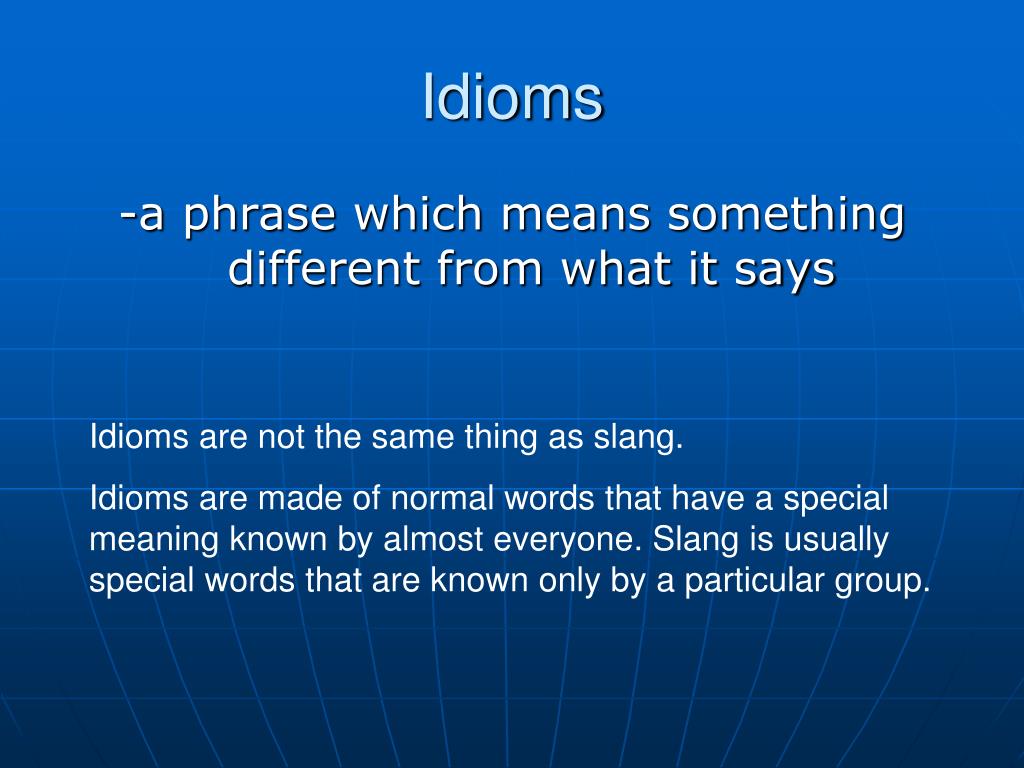 Idioms

-a phrase which means something different from what it says

Idioms are not the same thing as slang.

Idioms are made of normal words that have a special meaning known by almost everyone. Slang is usually special words that are known only by a particular group.